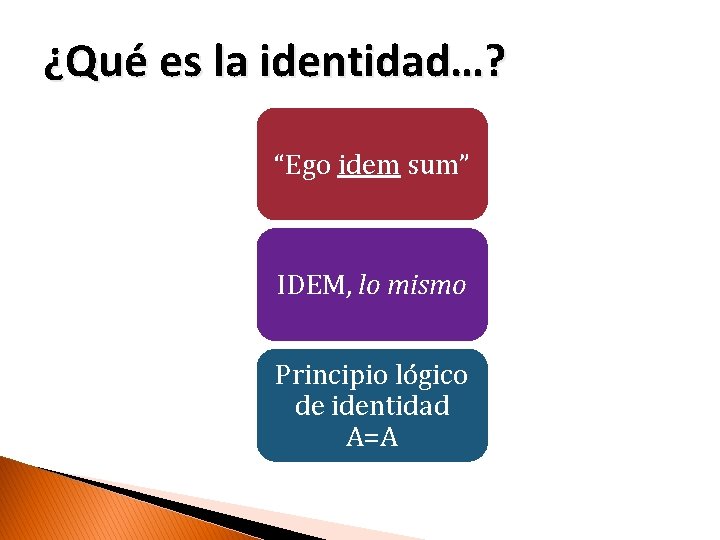 ¿Qué es la identidad…?

"Ego idem sum"

IDEM, lo mismo

Principio lógico
de identidad
A=A